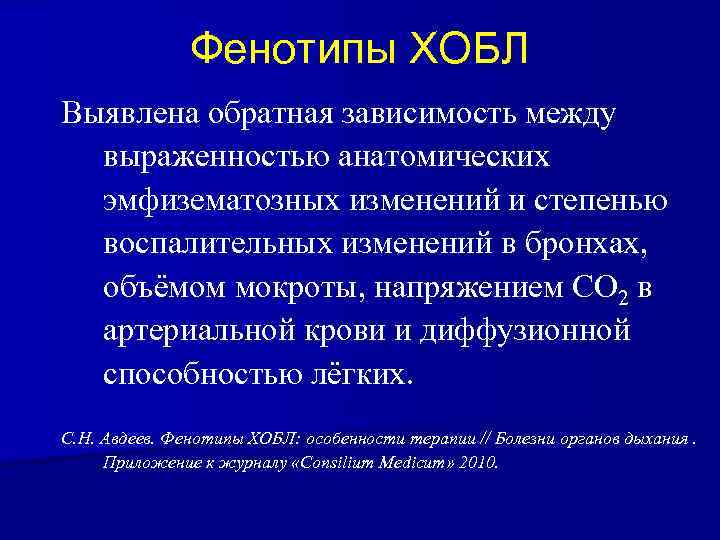 Фенотипы ХОБЛ

Выявлена обратная зависимость между выраженностью анатомических эмфизематозных изменений и степенью воспалительных изменений в бронхах, объёмом мокроты, напряжением $CO_2$ в артериальной крови и диффузионной способностью лёгких.

С.Н. Авдеев. Фенотипы ХОБЛ: особенности терапии // Болезни органов дыхания . Приложение к журналу «Consilium Medicum» 2010.